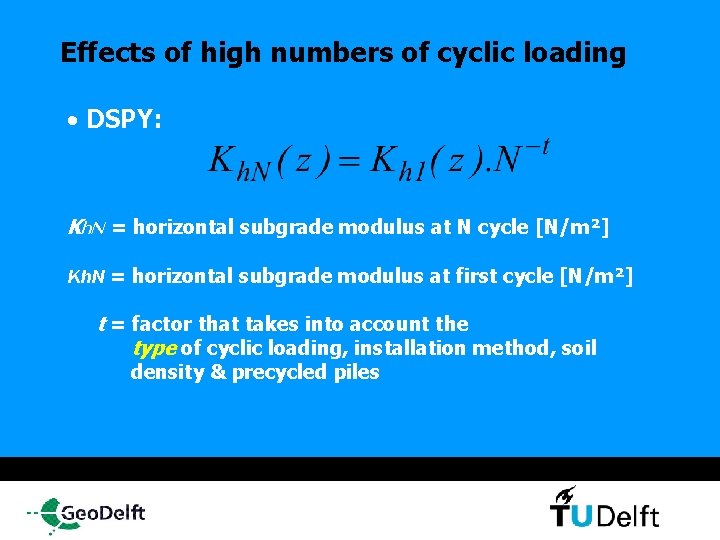 Effects of high numbers of cyclic loading

• DSPY:

$K_{hN}(z) = K_{h1}(z).N^{-t}$

KhN = horizontal subgrade modulus at N cycle [N/m²]

KhN = horizontal subgrade modulus at first cycle [N/m²]

t = factor that takes into account the type of cyclic loading, installation method, soil density & precycled piles

GeoDelft

TUDelft